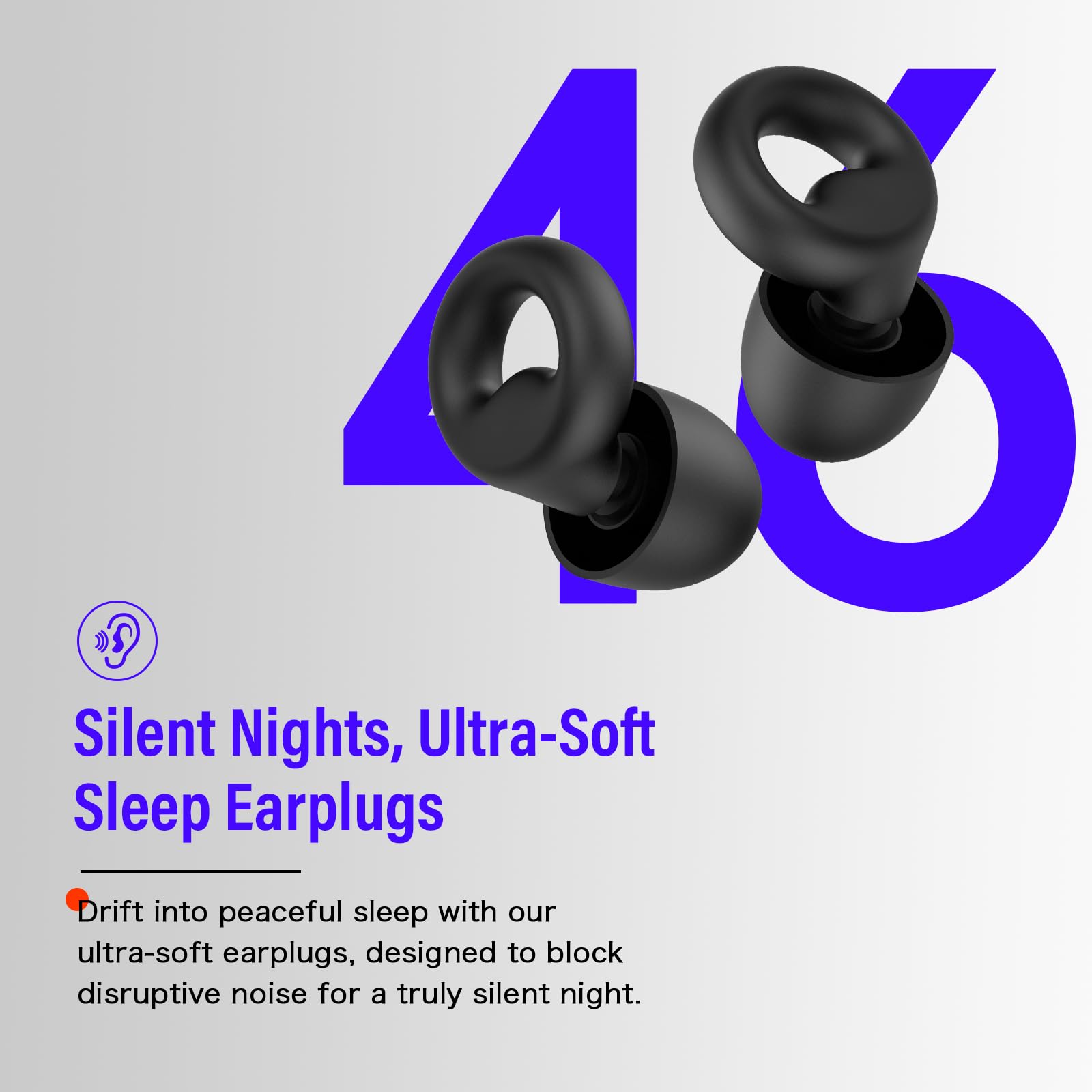 46

Silent Nights, Ultra-Soft Sleep Earplugs

Drift into peaceful sleep with our ultra-soft earplugs, designed to block disruptive noise for a truly silent night.